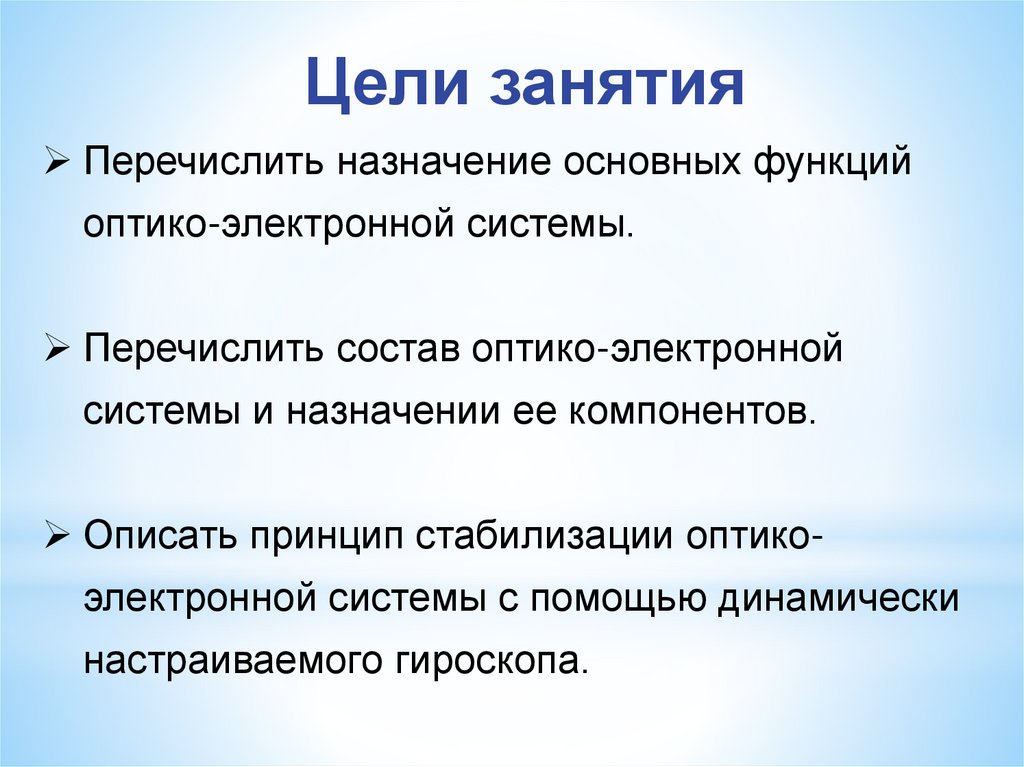 Цели занятия

➢ Перечислить назначение основных функций оптико-электронной системы.

➢ Перечислить состав оптико-электронной системы и назначении ее компонентов.

➢ Описать принцип стабилизации оптико-электронной системы с помощью динамически настраиваемого гироскопа.